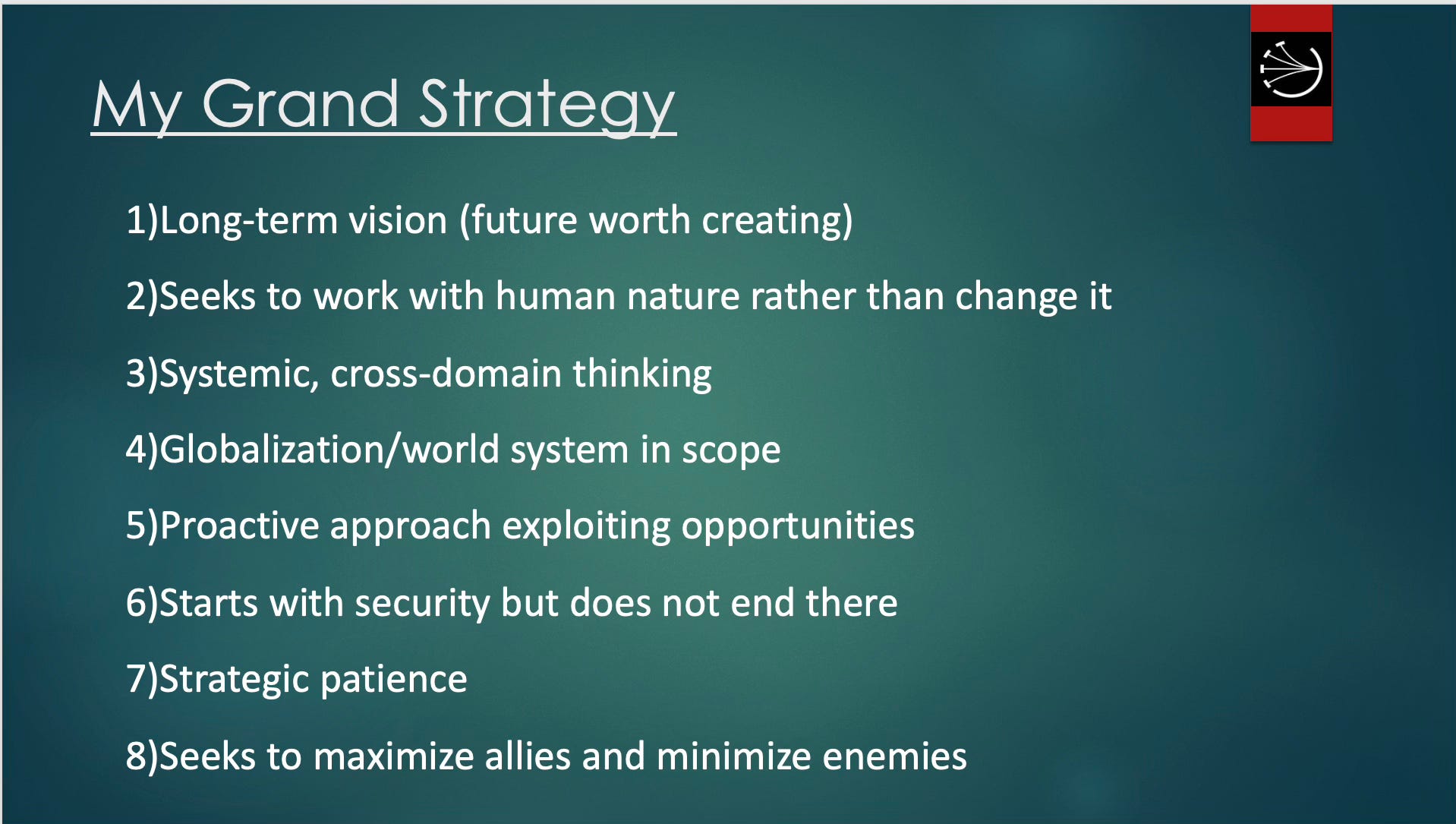 My Grand Strategy

1)Long-term vision (future worth creating)

2)Seeks to work with human nature rather than change it

3)Systemic, cross-domain thinking

4)Globalization/world system in scope

5)Proactive approach exploiting opportunities

6)Starts with security but does not end there

7)Strategic patience

8)Seeks to maximize allies and minimize enemies